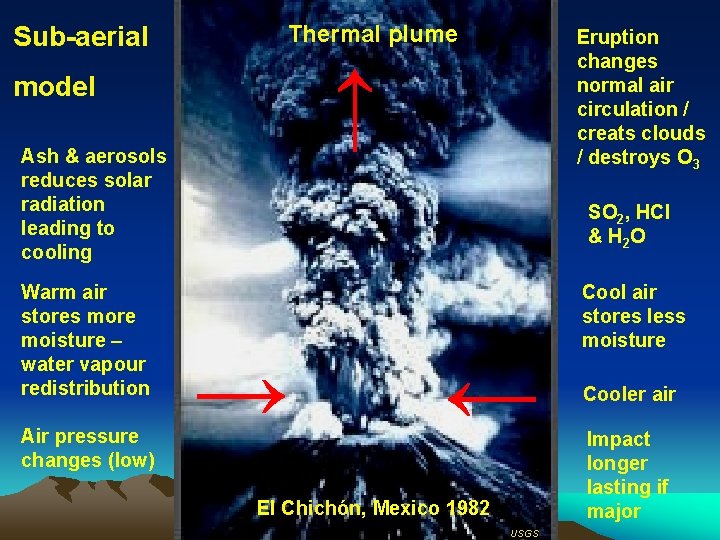 Sub-aerial model

Ash & aerosols reduces solar radiation leading to cooling

Warm air stores more moisture – water vapour redistribution

Air pressure changes (low)

Thermal plume

El Chichón, Mexico 1982

USGS

Eruption changes normal air circulation / creats clouds / destroys $O_3$

$SO_2$, HCl & $H_2O$

Cool air stores less moisture

Cooler air

Impact longer lasting if major